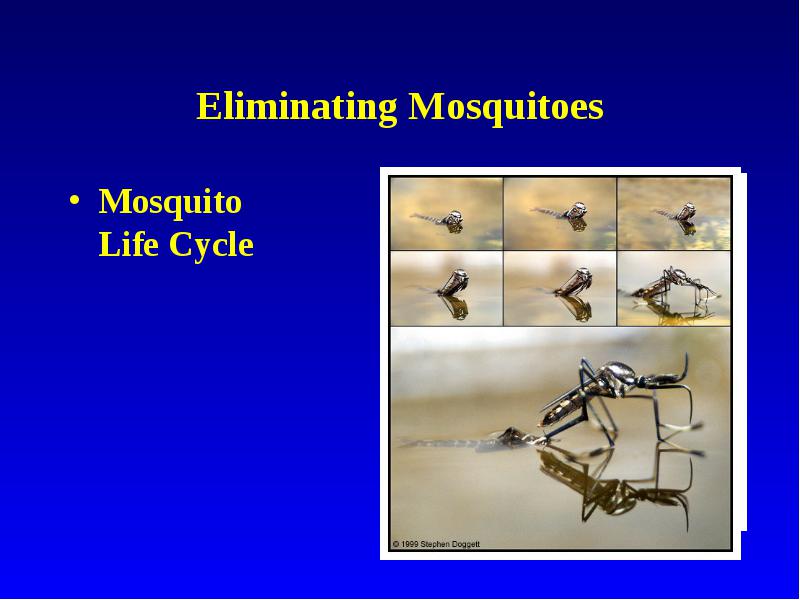 Eliminating Mosquitoes

• Mosquito Life Cycle

© 1999 Stephen Doggett